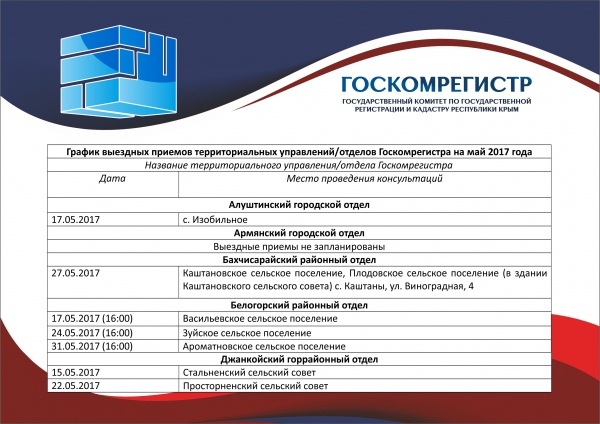 ГОСКОМРЕГИСТР
ГОСУДАРСТВЕННЫЙ КОМИТЕТ ПО ГОСУДАРСТВЕННОЙ РЕГИСТРАЦИИ И КАДАСТРУ РЕСПУБЛИКИ КРЫМ

| График выездных приемов территориальных управлений/отделов Госкомрегистра на май 2017 года | |
|---|---|
| Название территориального управления/отдела Госкомрегистра | |
| Дата | Место проведения консультаций |
| Алуштинский городской отдел | |
| 17.05.2017 | с. Изобильное |
| Армянский городской отдел | |
| Выездные приемы не запланированы | |
| Бахчисарайский районный отдел | |
| 27.05.2017 | Каштановское сельское поселение, Плодовское сельское поселение (в здании Каштановского сельского совета) с. Каштаны, ул. Виноградная, 4 |
| Белогорский районный отдел | |
| 17.05.2017 (16:00) | Васильевское сельское поселение |
| 24.05.2017 (16:00) | Зуйское сельское поселение |
| 31.05.2017 (16:00) | Ароматновское сельское поселение |
| Джанкойский горрайонный отдел | |
| 15.05.2017 | Стальненский сельский совет |
| 22.05.2017 | Просторненский сельский совет |